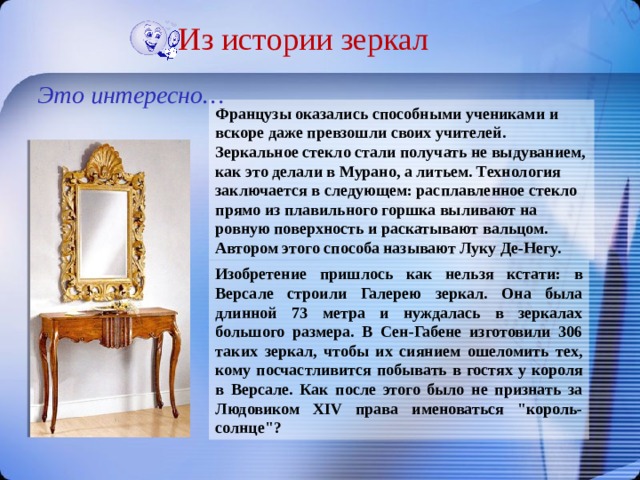 Из истории зеркал

Это интересно…

Французы оказались способными учениками и вскоре даже превзошли своих учителей. Зеркальное стекло стали получать не выдуванием, как это делали в Мурано, а литьем. Технология заключается в следующем: расплавленное стекло прямо из плавильного горшка выливают на ровную поверхность и раскатывают вальцом. Автором этого способа называют Луку Де-Негу.

Изобретение пришлось как нельзя кстати: в Версале строили Галерею зеркал. Она была длинной 73 метра и нуждалась в зеркалах большого размера. В Сен-Габене изготовили 306 таких зеркал, чтобы их сиянием ошеломить тех, кому посчастливится побывать в гостях у короля в Версале. Как после этого было не признать за Людовиком XIV права именоваться "король-солнце"?